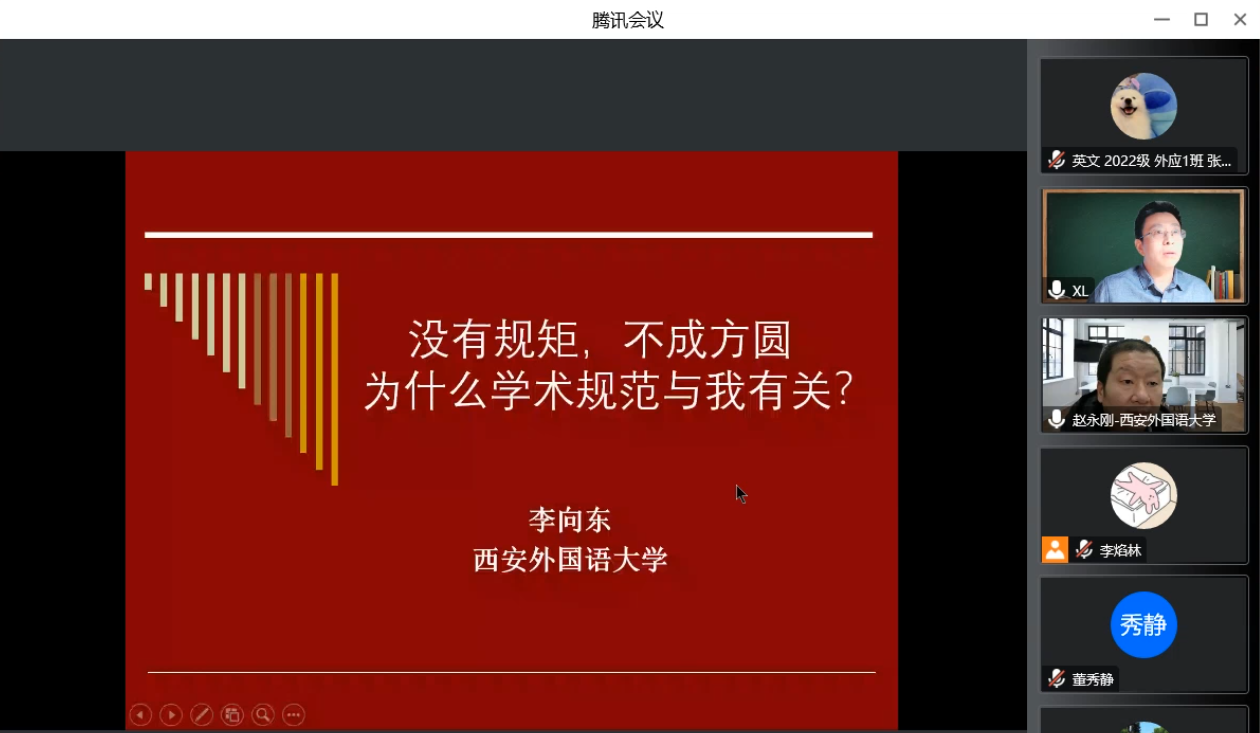 腾讯会议

没有规矩，不成方圆
为什么学术规范与我有关?

李向东
西安外国语大学

英文 2022级 外应1班 张...

XL

赵永刚-西安外国语大学

李焰林

秀静

董秀静